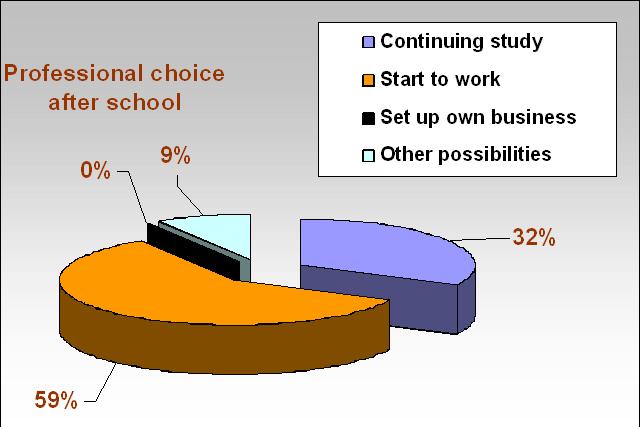 Professional choice after school

Continuing study
Start to work
Set up own business
Other possibilities

0%
9%
32%
59%